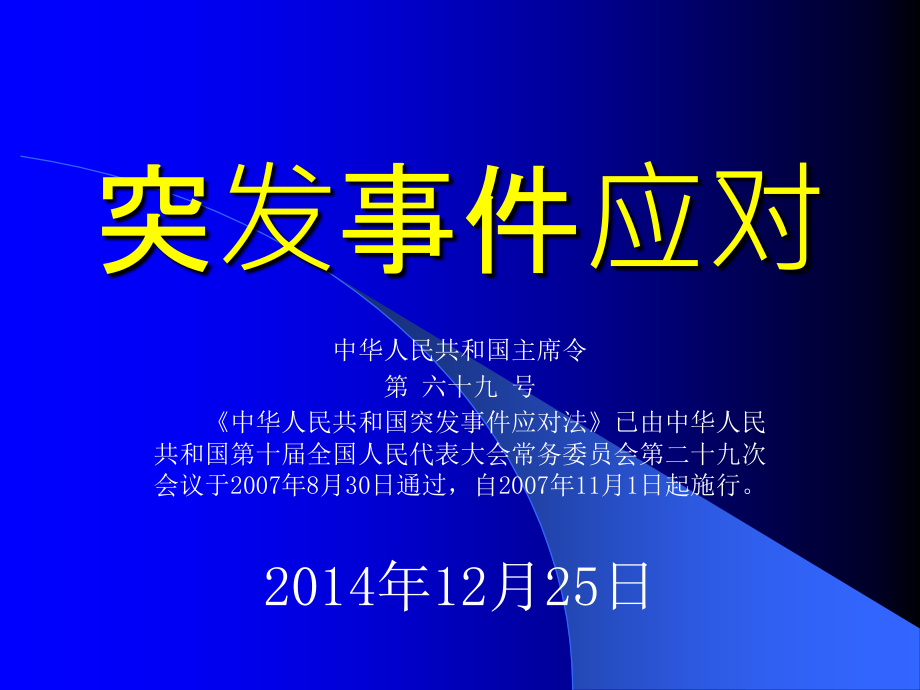 突发事件应对

中华人民共和国主席令
第 六十九 号

《中华人民共和国突发事件应对法》已由中华人民共和国第十届全国人民代表大会常务委员会第二十九次会议于2007年8月30日通过，自2007年11月1日起施行。

2014年12月25日